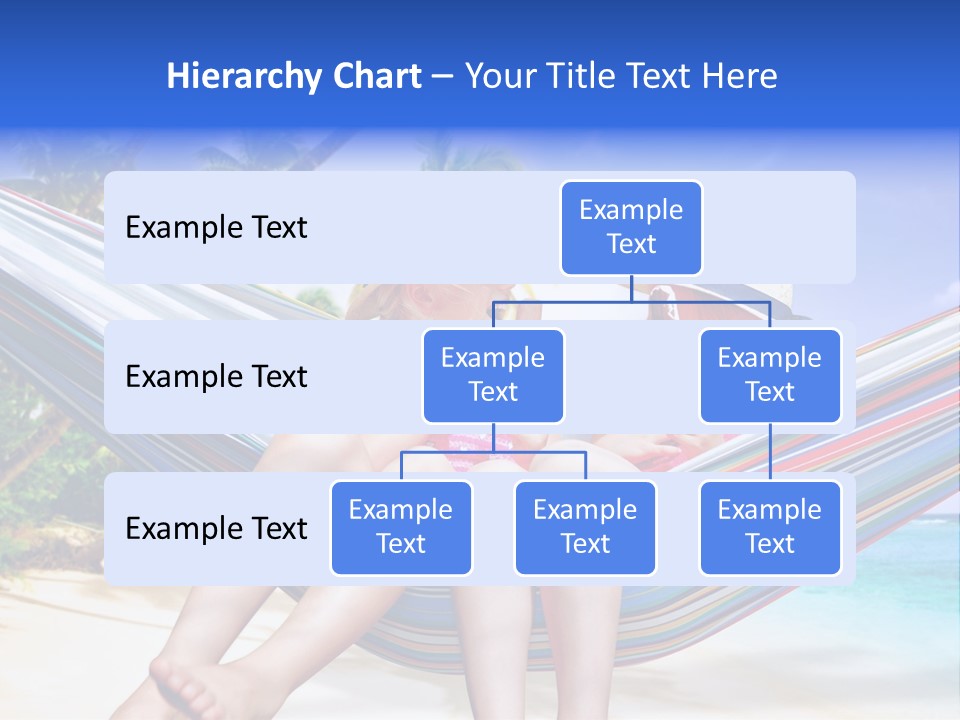 Hierarchy Chart – Your Title Text Here

Example Text

Example Text

Example Text

Example Text

Example Text

Example Text

Example Text

Example Text

Example Text